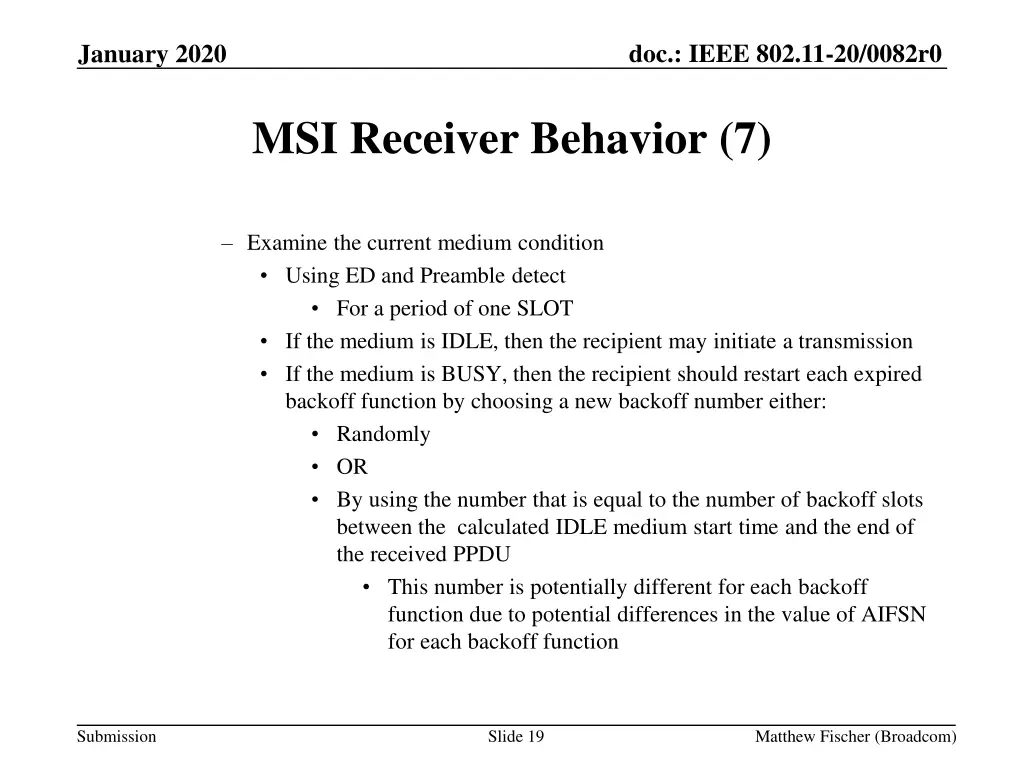 January 2020

doc.: IEEE 802.11-20/0082r0

MSI Receiver Behavior (7)

– Examine the current medium condition
• Using ED and Preamble detect
• For a period of one SLOT
• If the medium is IDLE, then the recipient may initiate a transmission
• If the medium is BUSY, then the recipient should restart each expired backoff function by choosing a new backoff number either:
• Randomly
• OR
• By using the number that is equal to the number of backoff slots between the calculated IDLE medium start time and the end of the received PPDU
• This number is potentially different for each backoff function due to potential differences in the value of AIFSN for each backoff function

Submission

Slide 19

Matthew Fischer (Broadcom)